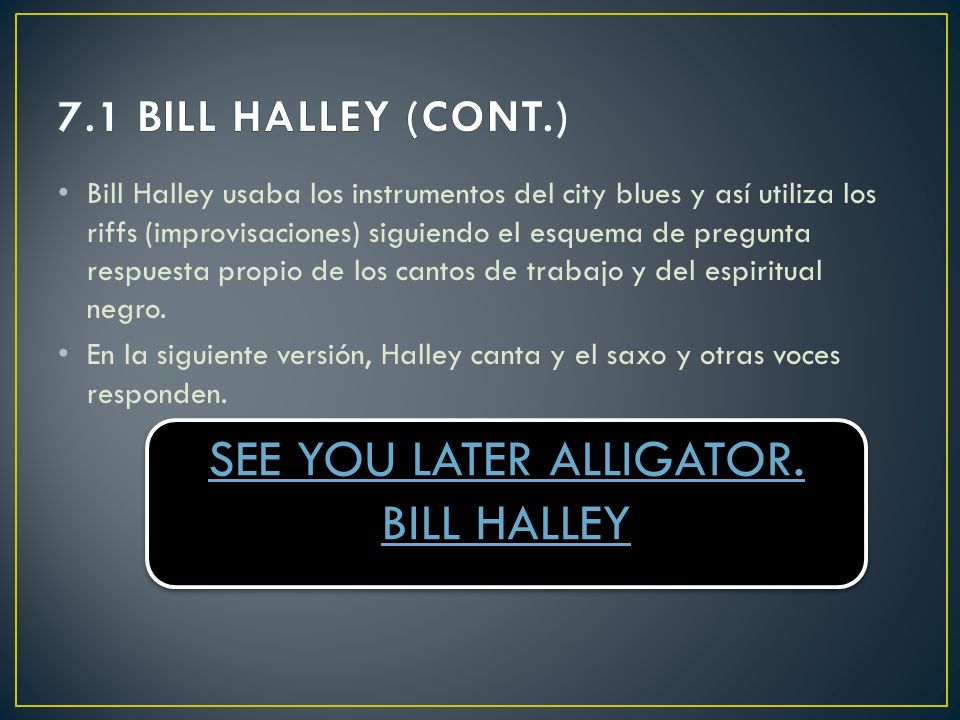 7.1 BILL HALLEY (CONT.)

• Bill Halley usaba los instrumentos del city blues y así utiliza los riffs (improvisaciones) siguiendo el esquema de pregunta respuesta propio de los cantos de trabajo y del espiritual negro.
• En la siguiente versión, Halley canta y el saxo y otras voces responden.

SEE YOU LATER ALLIGATOR.
BILL HALLEY